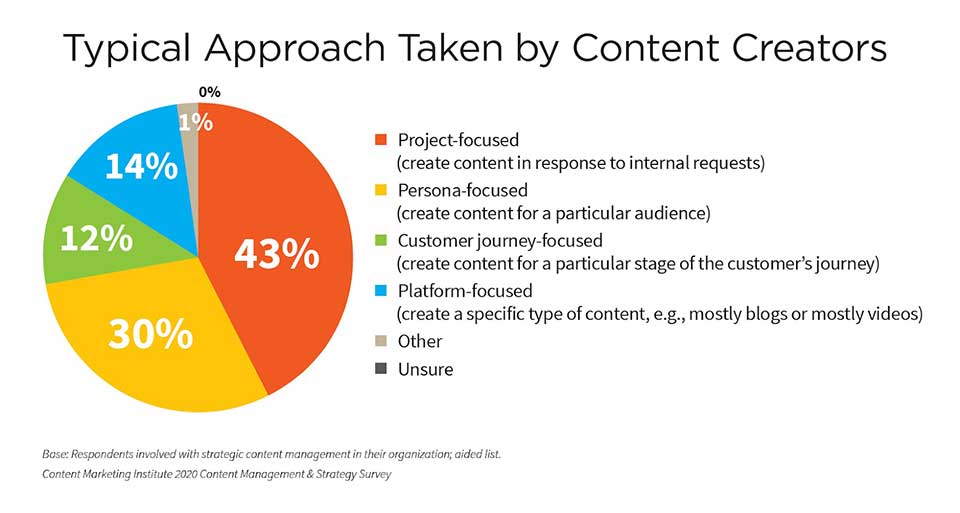 Typical Approach Taken by Content Creators

0%
1%
14%
12%
43%
30%

Project-focused
(create content in response to internal requests)
Persona-focused
(create content for a particular audience)
Customer journey-focused
(create content for a particular stage of the customer's journey)
Platform-focused
(create a specific type of content, e.g., mostly blogs or mostly videos)
Other
Unsure

Base: Respondents involved with strategic content management in their organization; aided list.
Content Marketing Institute 2020 Content Management & Strategy Survey